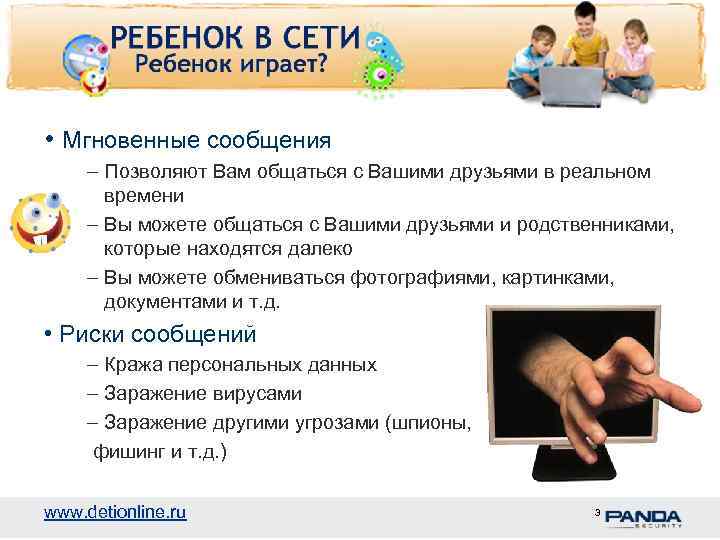 РЕБЕНОК В СЕТИ
Ребенок играет?

• Мгновенные сообщения
– Позволяют Вам общаться с Вашими друзьями в реальном времени
– Вы можете общаться с Вашими друзьями и родственниками, которые находятся далеко
– Вы можете обмениваться фотографиями, картинками, документами и т.д.

• Риски сообщений
– Кража персональных данных
– Заражение вирусами
– Заражение другими угрозами (шпионы, фишинг и т.д.)

www.detionline.ru

3

PANDA SECURITY